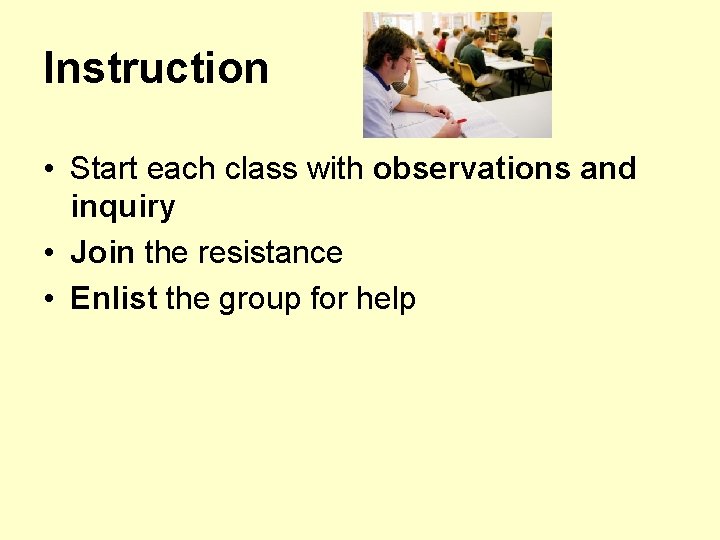 Instruction

• Start each class with observations and inquiry
• Join the resistance
• Enlist the group for help